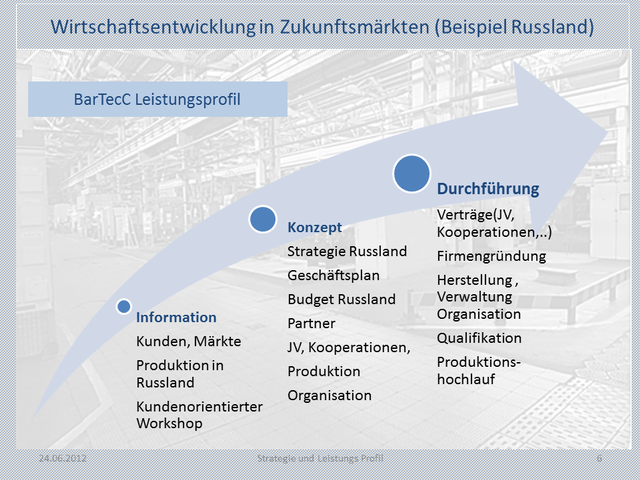 Wirtschaftsentwicklung in Zukunftsmärkten (Beispiel Russland)

BarTecC Leistungsprofil

Information
Kunden, Märkte
Produktion in Russland
Kundenorientierter Workshop

Konzept
Strategie Russland
Geschäftsplan
Budget Russland
Partner
JV, Kooperationen,
Produktion
Organisation

Durchführung
Verträge(JV, Kooperationen,..)
Firmengründung
Herstellung , Verwaltung Organisation
Qualifikation
Produktionshochlauf

24.06.2012
Strategie und Leistungs Profil
6